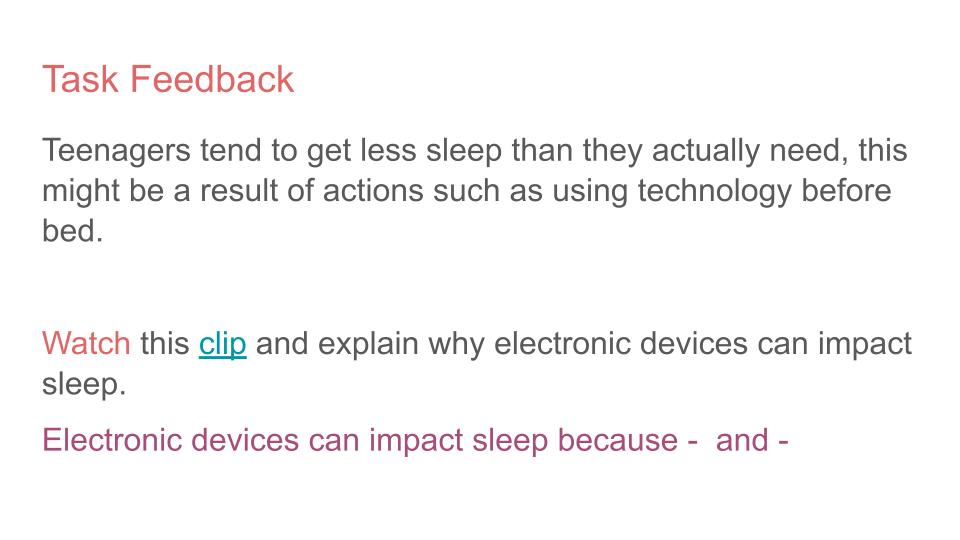 Task Feedback

Teenagers tend to get less sleep than they actually need, this might be a result of actions such as using technology before bed.

Watch this clip and explain why electronic devices can impact sleep.

Electronic devices can impact sleep because - and -